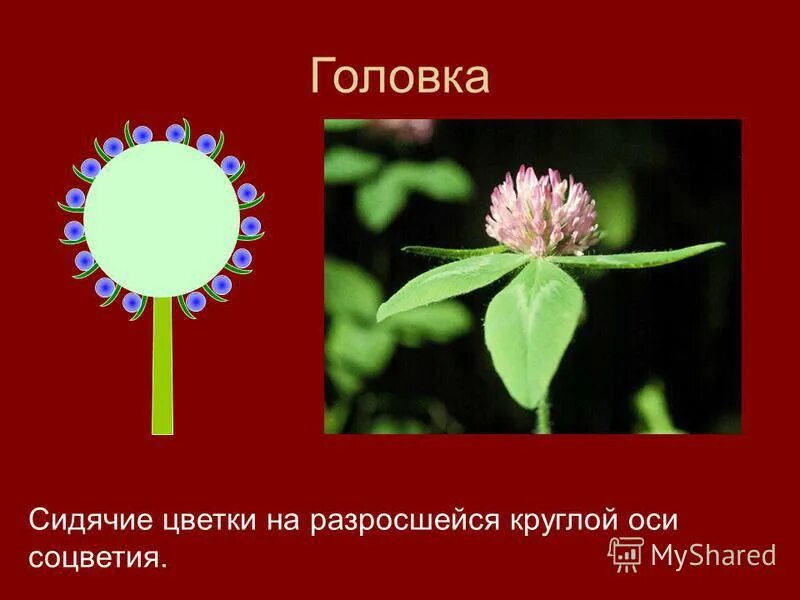 Головка

Сидячие цветки на разросшейся круглой оси соцветия.

MyShared